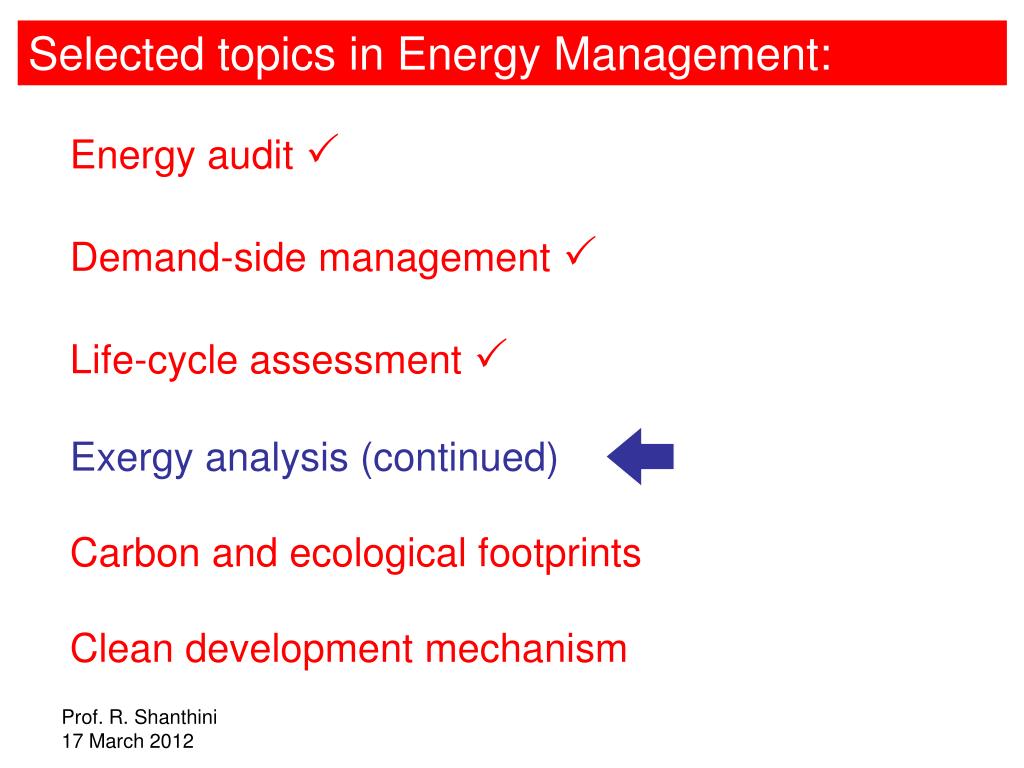 Selected topics in Energy Management:

Energy audit ✓

Demand-side management ✓

Life-cycle assessment ✓

Exergy analysis (continued)

Carbon and ecological footprints

Clean development mechanism

Prof. R. Shanthini
17 March 2012